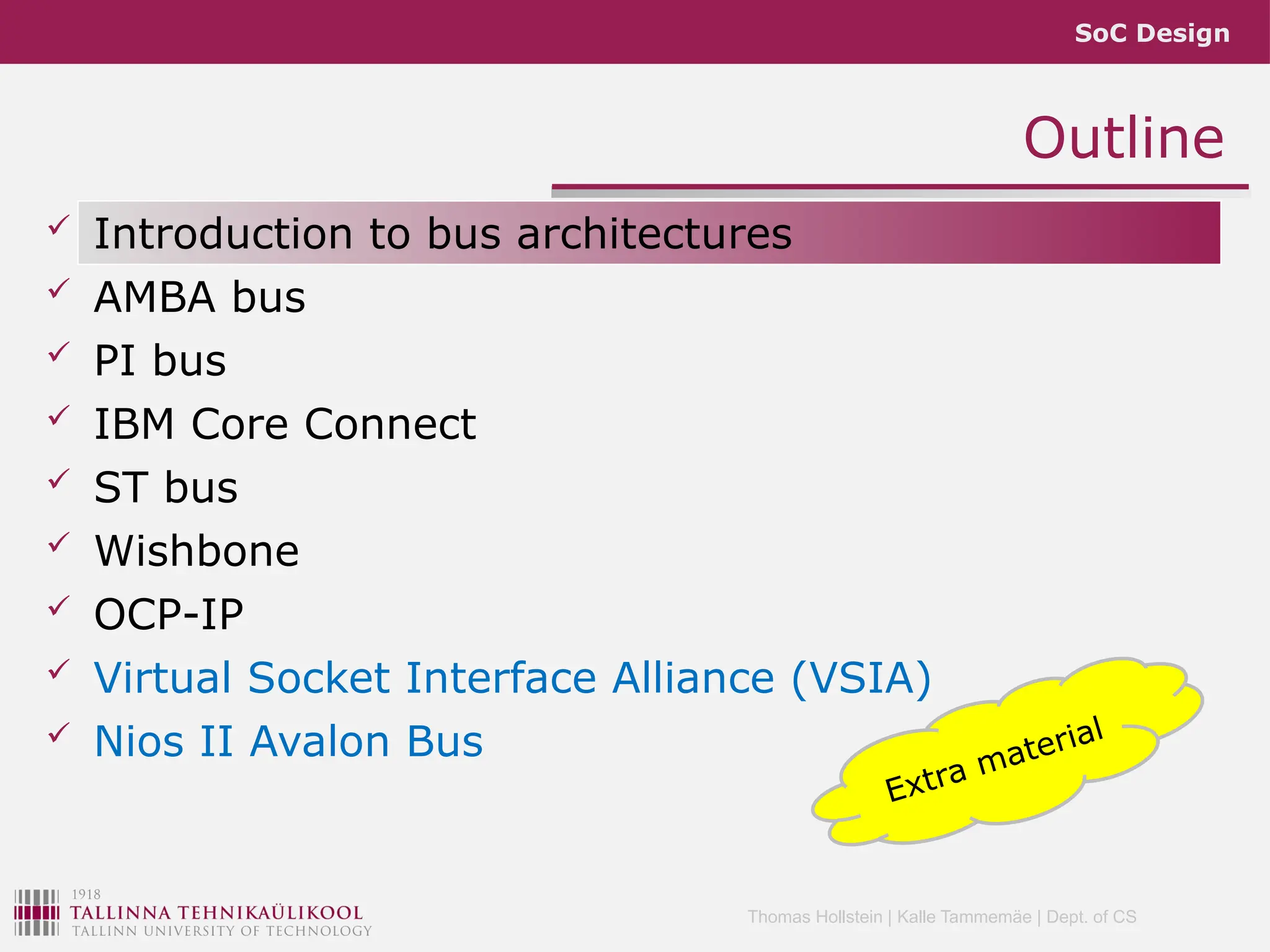 SoC Design

Outline

✓ Introduction to bus architectures
✓ AMBA bus
✓ PI bus
✓ IBM Core Connect
✓ ST bus
✓ Wishbone
✓ OCP-IP
✓ Virtual Socket Interface Alliance (VSIA)
✓ Nios II Avalon Bus

Extra material

1918
TALLINNA TEHNIKAÜLIKOOL
TALLINN UNIVERSITY OF TECHNOLOGY

Thomas Hollstein | Kalle Tammemäe | Dept. of CS